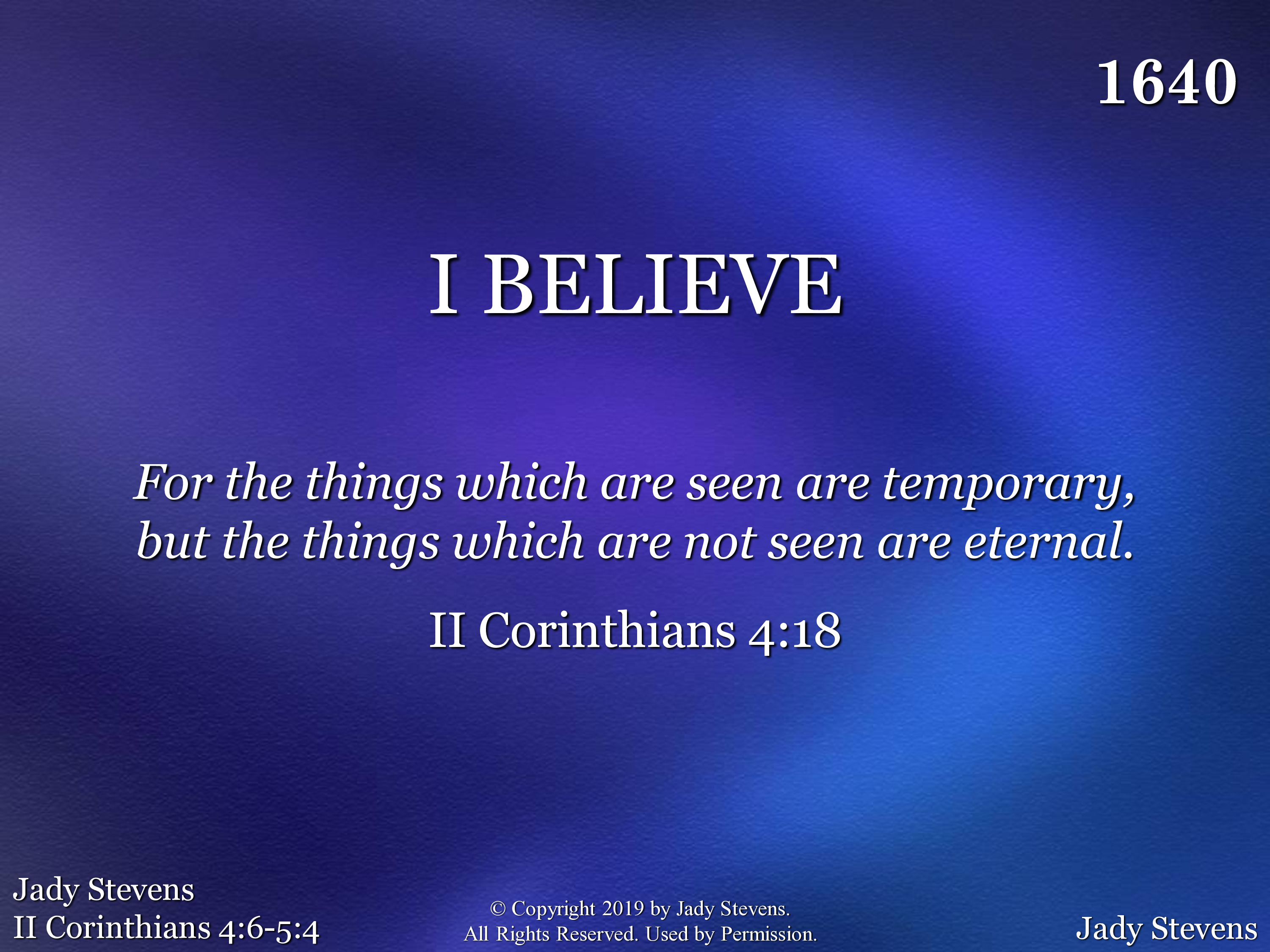 1640

I BELIEVE

For the things which are seen are temporary, but the things which are not seen are eternal.

II Corinthians 4:18

Jady Stevens
II Corinthians 4:6-5:4

© Copyright 2019 by Jady Stevens.
All Rights Reserved. Used by Permission.

Jady Stevens